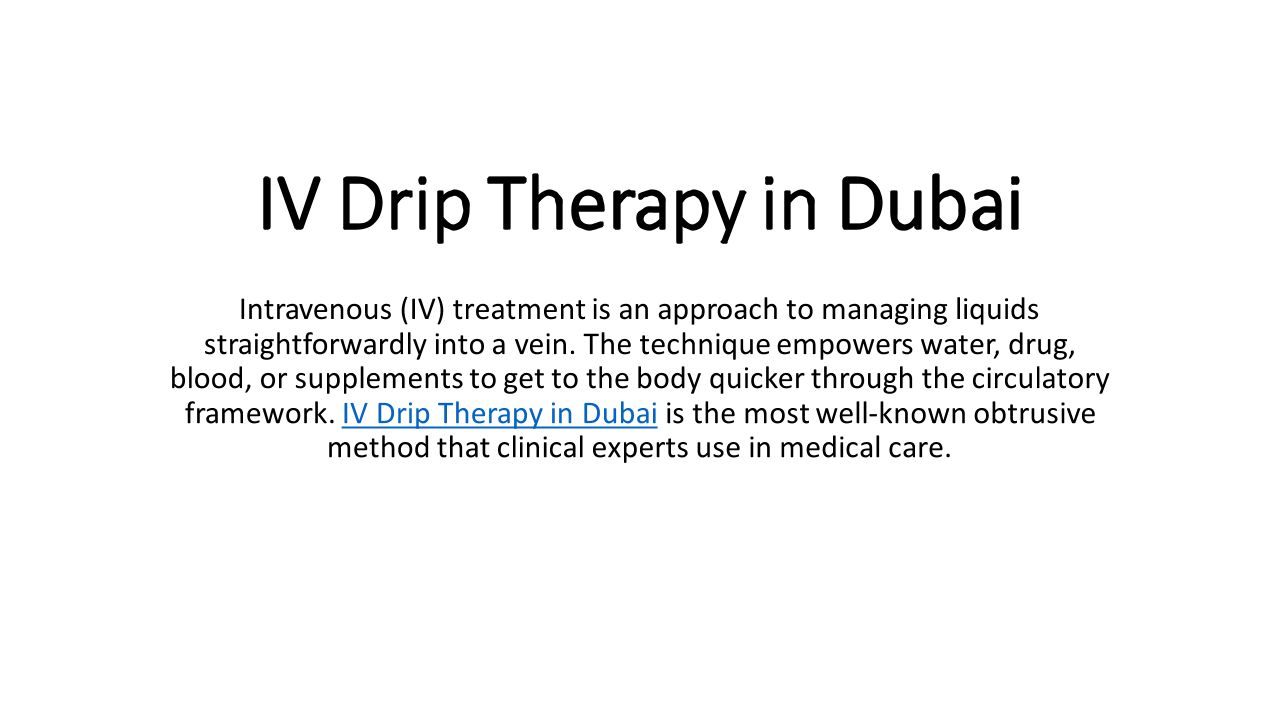 IV Drip Therapy in Dubai

Intravenous (IV) treatment is an approach to managing liquids straightforwardly into a vein. The technique empowers water, drug, blood, or supplements to get to the body quicker through the circulatory framework. IV Drip Therapy in Dubai is the most well-known obtrusive method that clinical experts use in medical care.